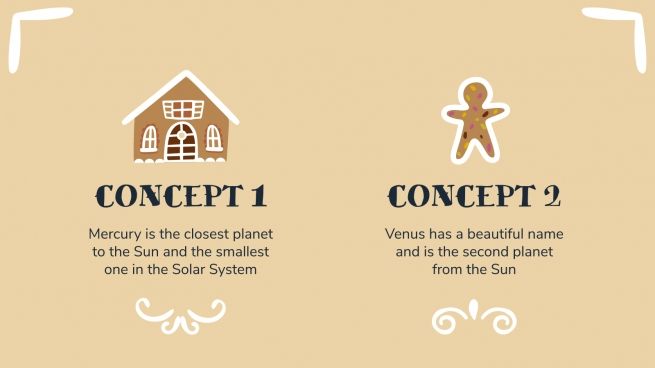 CONCEPT 1

Mercury is the closest planet to the Sun and the smallest one in the Solar System

CONCEPT 2

Venus has a beautiful name and is the second planet from the Sun